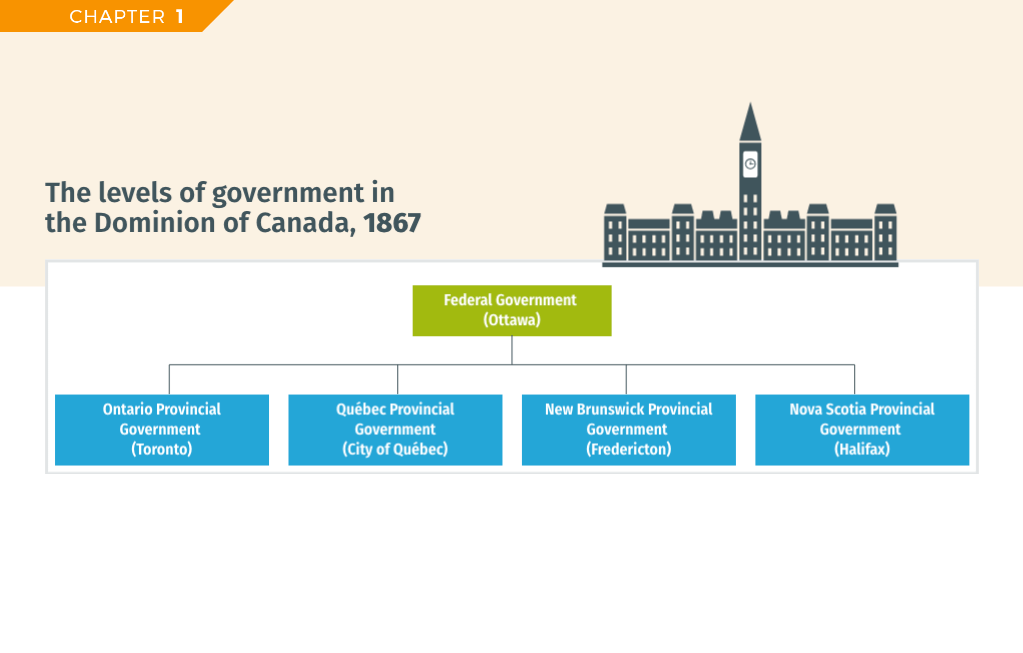 CHAPTER 1

The levels of government in the Dominion of Canada, 1867

Federal Government
(Ottawa)

Ontario Provincial Government
(Toronto)

Québec Provincial Government
(City of Québec)

New Brunswick Provincial Government
(Fredericton)

Nova Scotia Provincial Government
(Halifax)